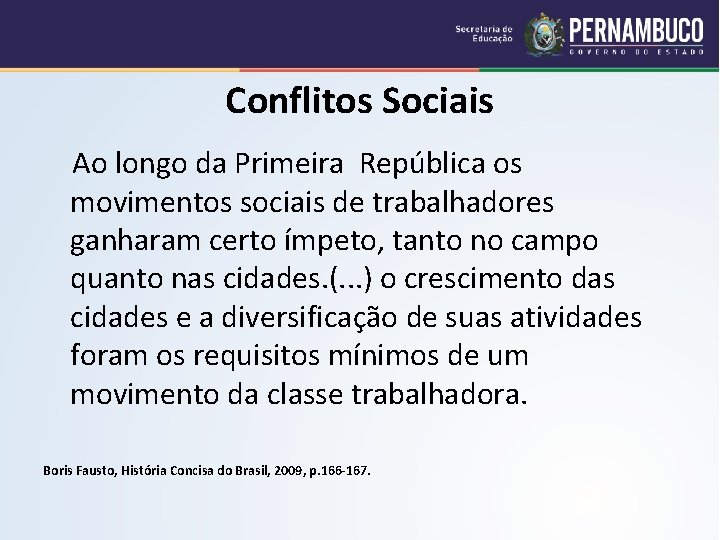 Secretaria de Educação
PERNAMBUCO
GOVERNO DO ESTADO

Conflitos Sociais

Ao longo da Primeira República os movimentos sociais de trabalhadores ganharam certo ímpeto, tanto no campo quanto nas cidades.(...) o crescimento das cidades e a diversificação de suas atividades foram os requisitos mínimos de um movimento da classe trabalhadora.

Boris Fausto, História Concisa do Brasil, 2009, p.166-167.